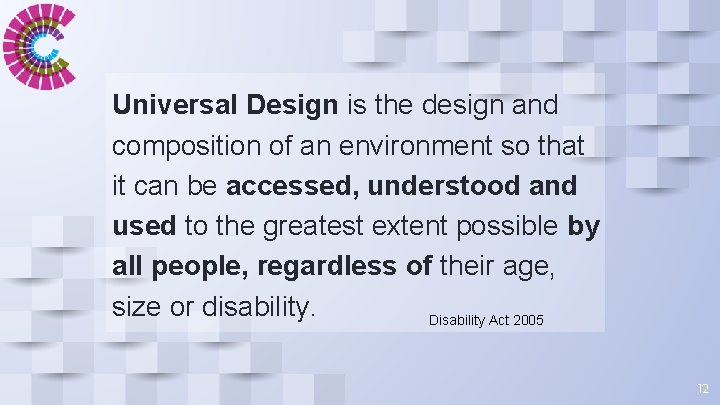 Universal Design is the design and composition of an environment so that it can be accessed, understood and used to the greatest extent possible by all people, regardless of their age, size or disability.

Disability Act 2005

12